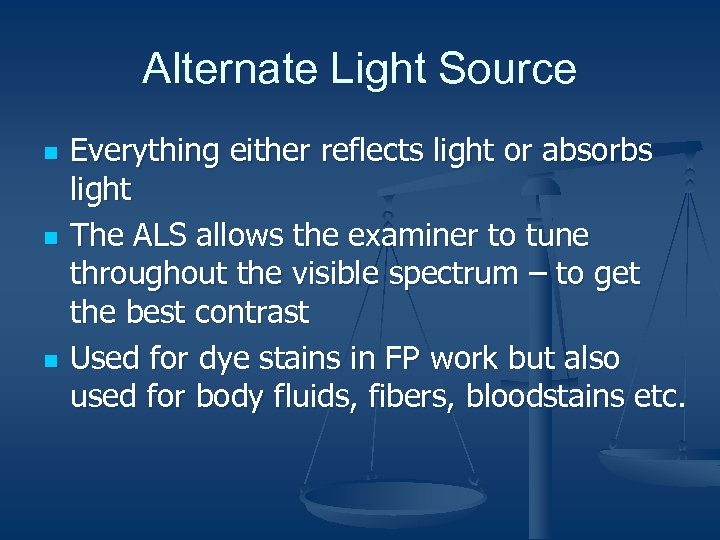 Alternate Light Source

- Everything either reflects light or absorbs light
- The ALS allows the examiner to tune throughout the visible spectrum – to get the best contrast
- Used for dye stains in FP work but also used for body fluids, fibers, bloodstains etc.